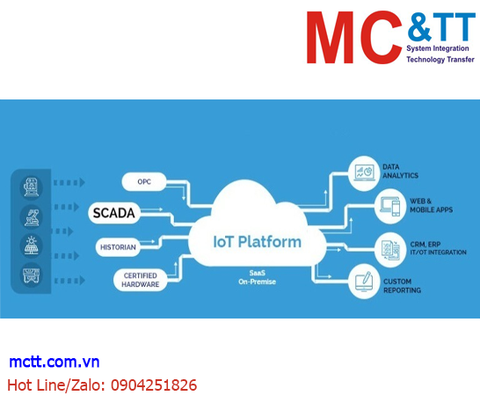 MC &TT
System Integration
Technology Transfer

OPC
SCADA
HISTORIAN
CERTIFIED HARDWARE

IoT Platform
SaaS
On-Premise

DATA ANALYTICS
WEB & MOBILE APPS
CRM, ERP IT/OT INTEGRATION
CUSTOM REPORTING

mctt.com.vn
Hot Line/Zalo: 0904251826